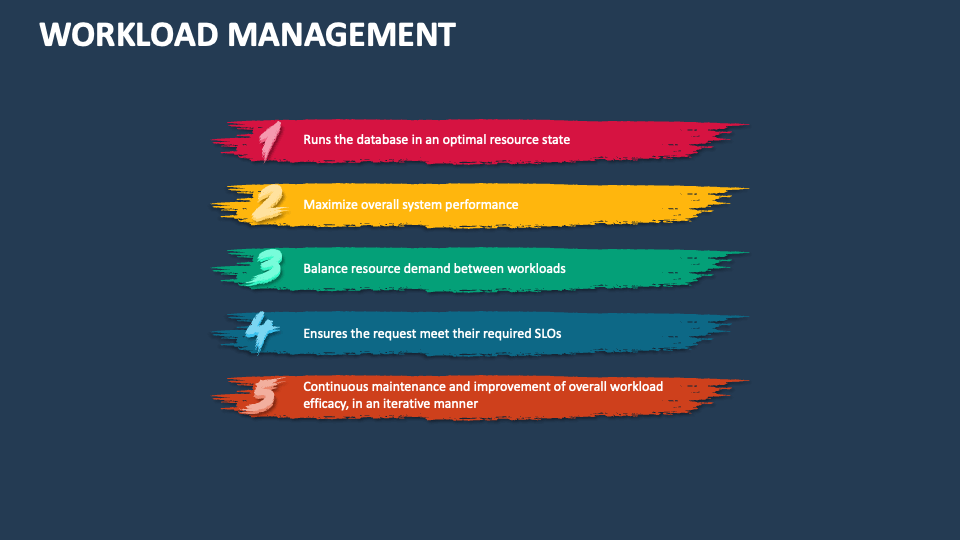 WORKLOAD MANAGEMENT

1 Runs the database in an optimal resource state

2 Maximize overall system performance

3 Balance resource demand between workloads

4 Ensures the request meet their required SLOs

5 Continuous maintenance and improvement of overall workload efficacy, in an iterative manner